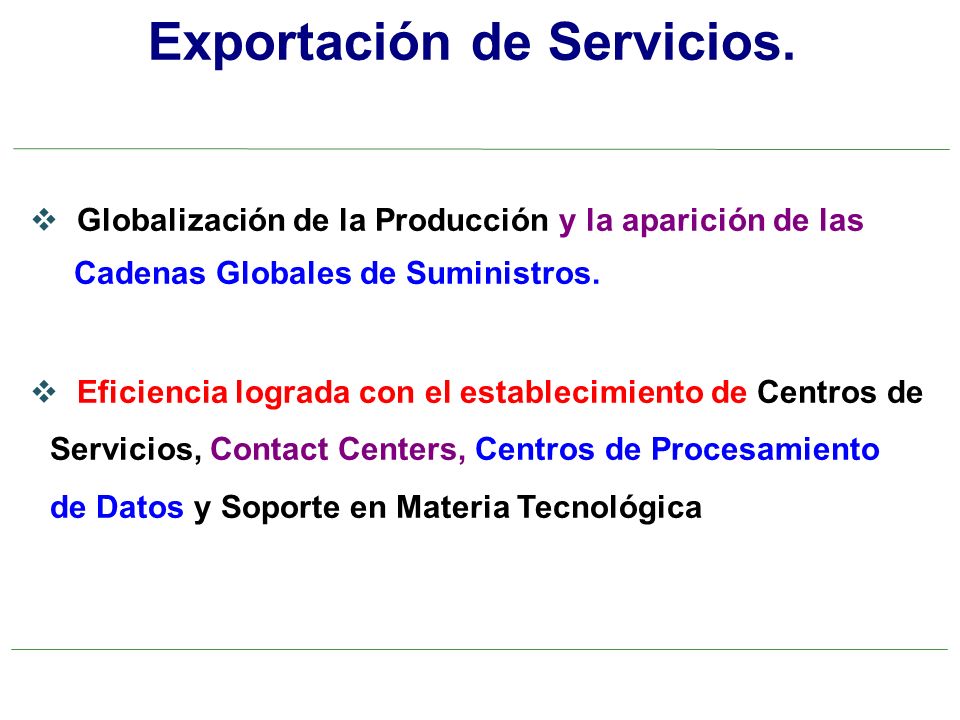 Exportación de Servicios.

❖ Globalización de la Producción y la aparición de las Cadenas Globales de Suministros.

❖ Eficiencia lograda con el establecimiento de Centros de Servicios, Contact Centers, Centros de Procesamiento de Datos y Soporte en Materia Tecnológica